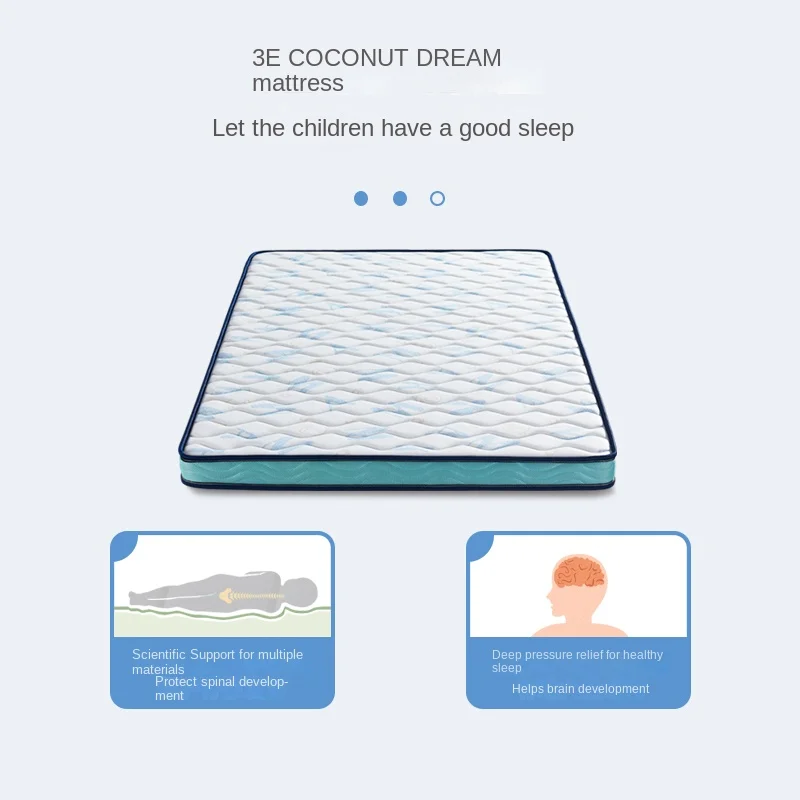 3E COCONUT DREAM mattress

Let the children have a good sleep

Scientific Support for multiple materials
Protect spinal development

Deep pressure relief for healthy sleep
Helps brain development